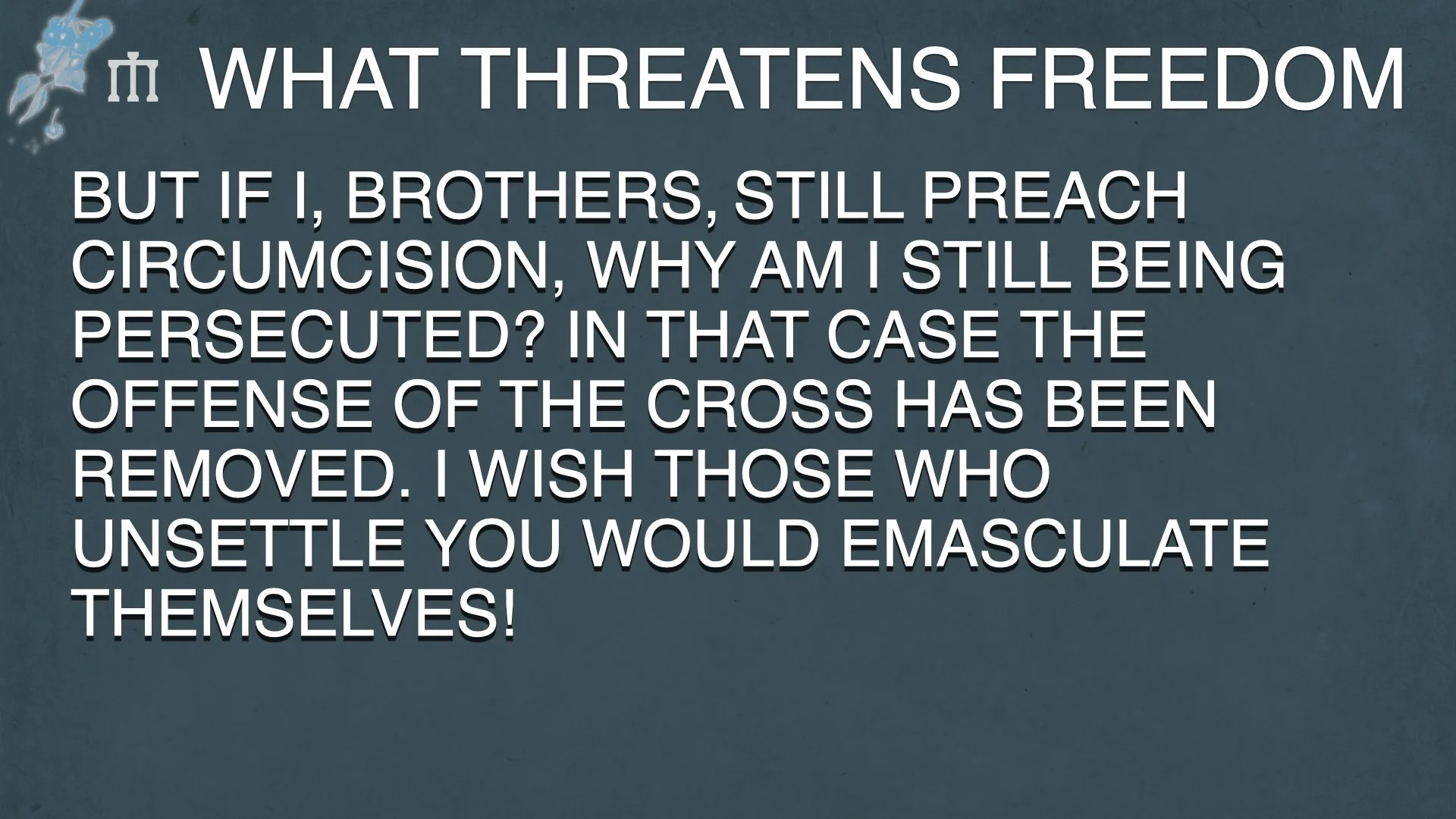 WHAT THREATENS FREEDOM

BUT IF I, BROTHERS, STILL PREACH CIRCUMCISION, WHY AM I STILL BEING PERSECUTED? IN THAT CASE THE OFFENSE OF THE CROSS HAS BEEN REMOVED. I WISH THOSE WHO UNSETTLE YOU WOULD EMASCULATE THEMSELVES!